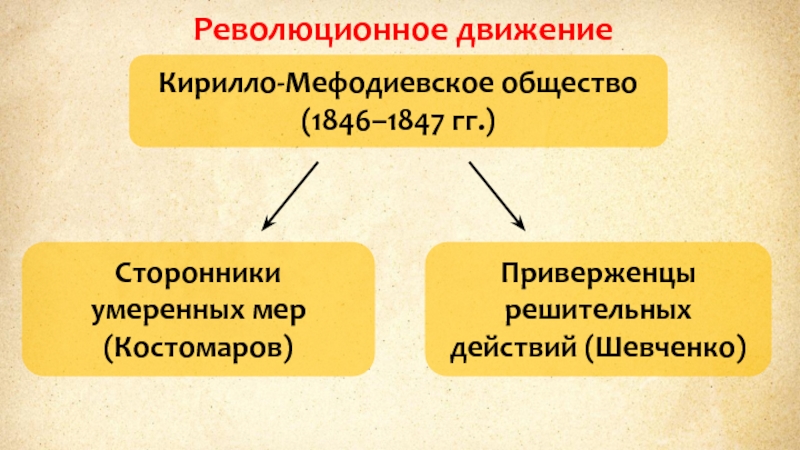 Революционное движение

Кирилло-Мефодиевское общество (1846–1847 гг.)

Сторонники умеренных мер (Костомаров)

Приверженцы решительных действий (Шевченко)